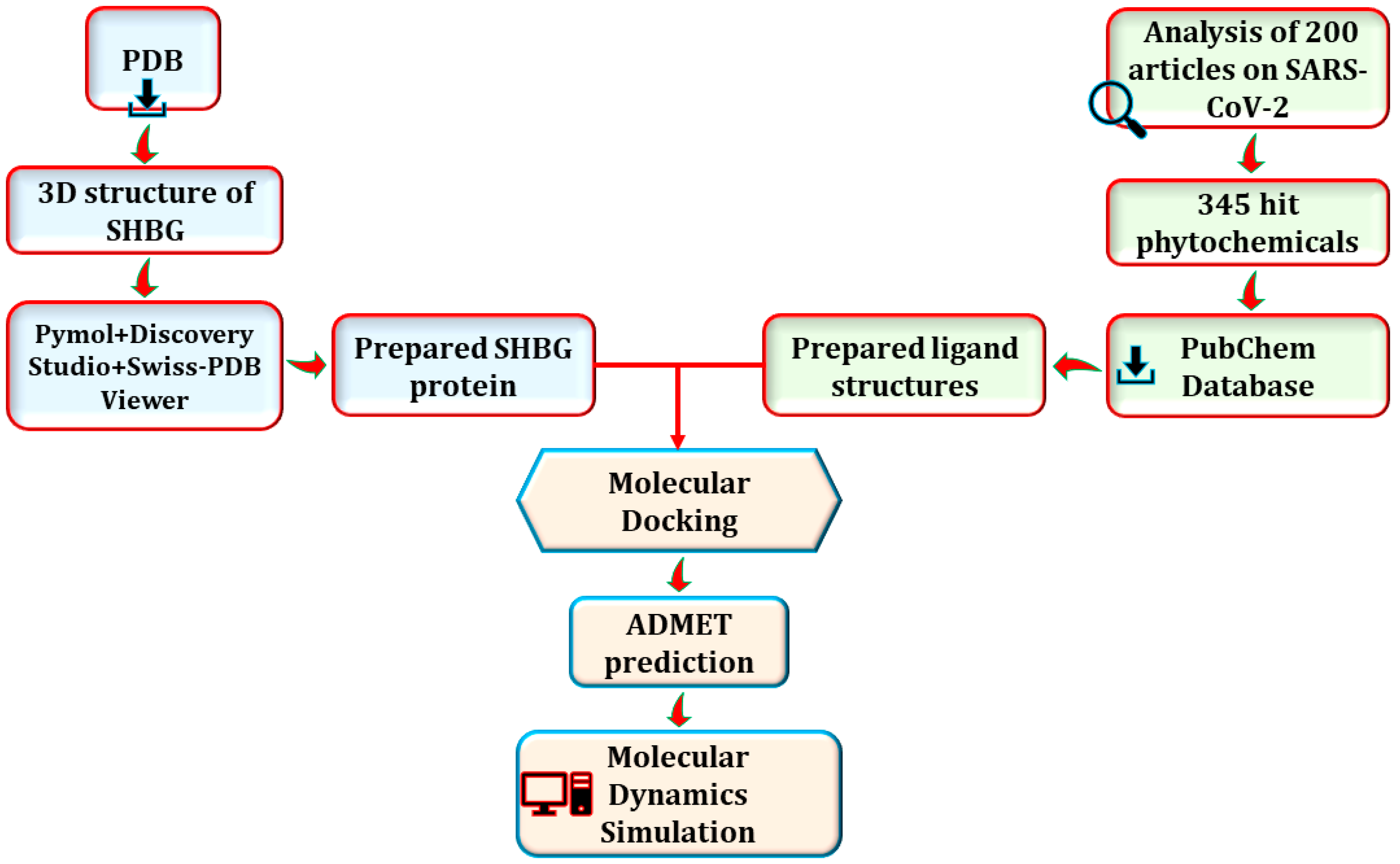 PDB

3D structure of SHBG

Pymol+Discovery Studio+Swiss-PDB Viewer

Prepared SHBG protein

Analysis of 200 articles on SARS-CoV-2

345 hit phytochemicals

PubChem Database

Prepared ligand structures

Molecular Docking

ADMET prediction

Molecular Dynamics Simulation